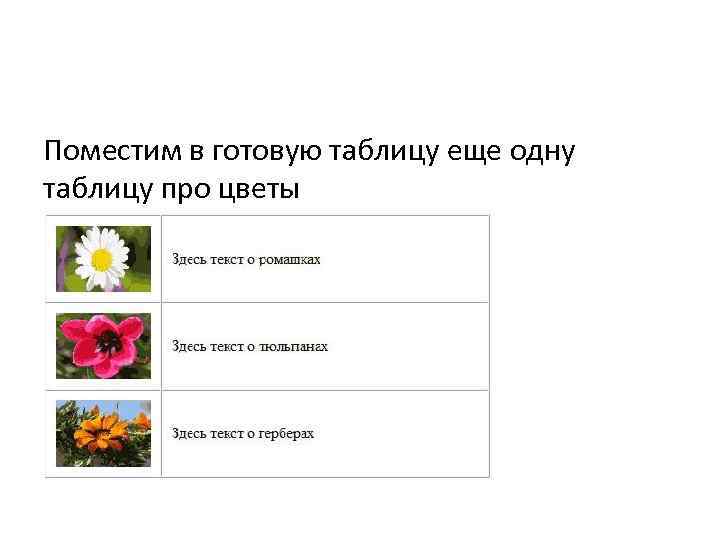 Поместим в готовую таблицу еще одну таблицу про цветы

| | |
|---|---|
| | Здесь текст о ромашках |
| | Здесь текст о тюльпанах |
| | Здесь текст о герберах |